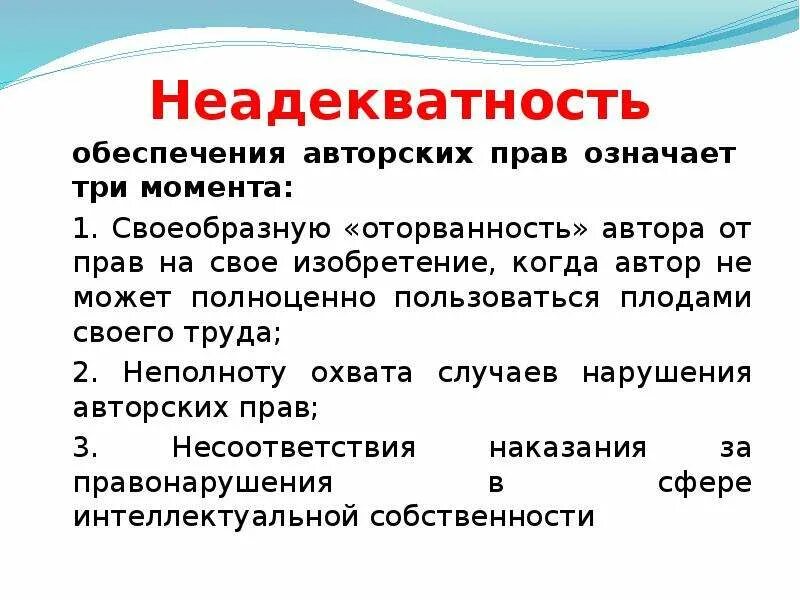 Неадекватность

обеспечения авторских прав означает три момента:

1. Своеобразную «оторванность» автора от прав на свое изобретение, когда автор не может полноценно пользоваться плодами своего труда;

2. Неполноту охвата случаев нарушения авторских прав;

3. Несоответствия наказания за правонарушения в сфере интеллектуальной собственности